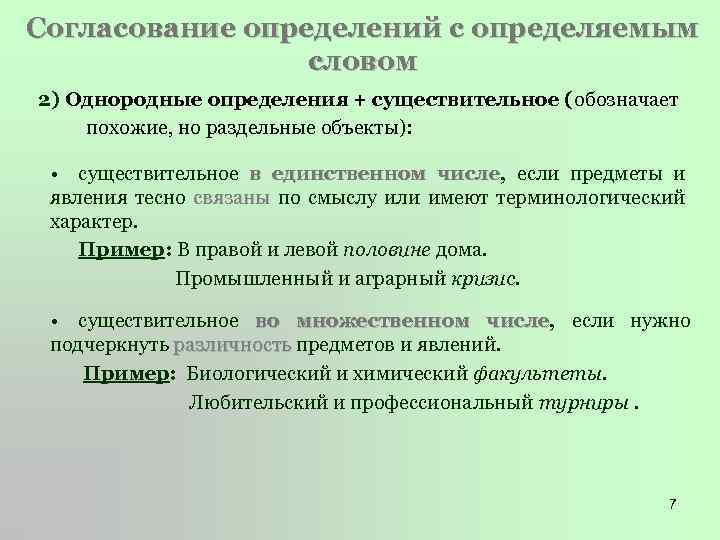 Согласование определений с определяемым словом

2) Однородные определения + существительное (обозначает похожие, но раздельные объекты):

• существительное в единственном числе, если предметы и явления тесно связаны по смыслу или имеют терминологический характер.

Пример: В правой и левой половине дома.

Промышленный и аграрный кризис.

• существительное во множественном числе, если нужно подчеркнуть различность предметов и явлений.

Пример: Биологический и химический факультеты.

Любительский и профессиональный турниры .

7